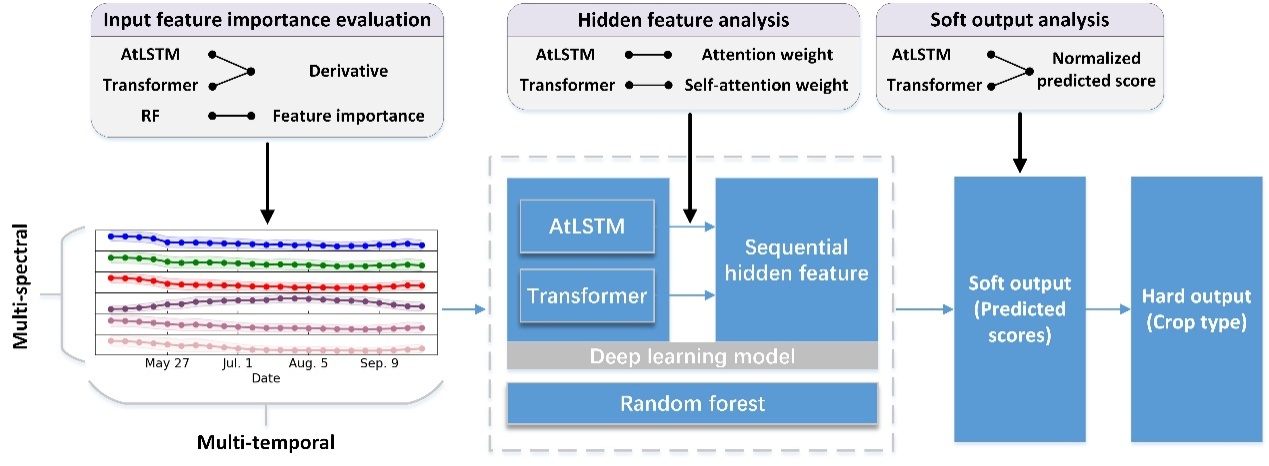 Input feature importance evaluation

AtLSTM
Transformer
Derivative
RF
Feature importance

Hidden feature analysis

AtLSTM
Attention weight
Transformer
Self-attention weight

Soft output analysis

AtLSTM
Transformer
Normalized predicted score

Multi-spectral

May 27
Jul. 1
Aug. 5
Sep. 9
Date

Multi-temporal

AtLSTM
Transformer
Sequential hidden feature
Deep learning model
Random forest

Soft output (Predicted scores)

Hard output (Crop type)